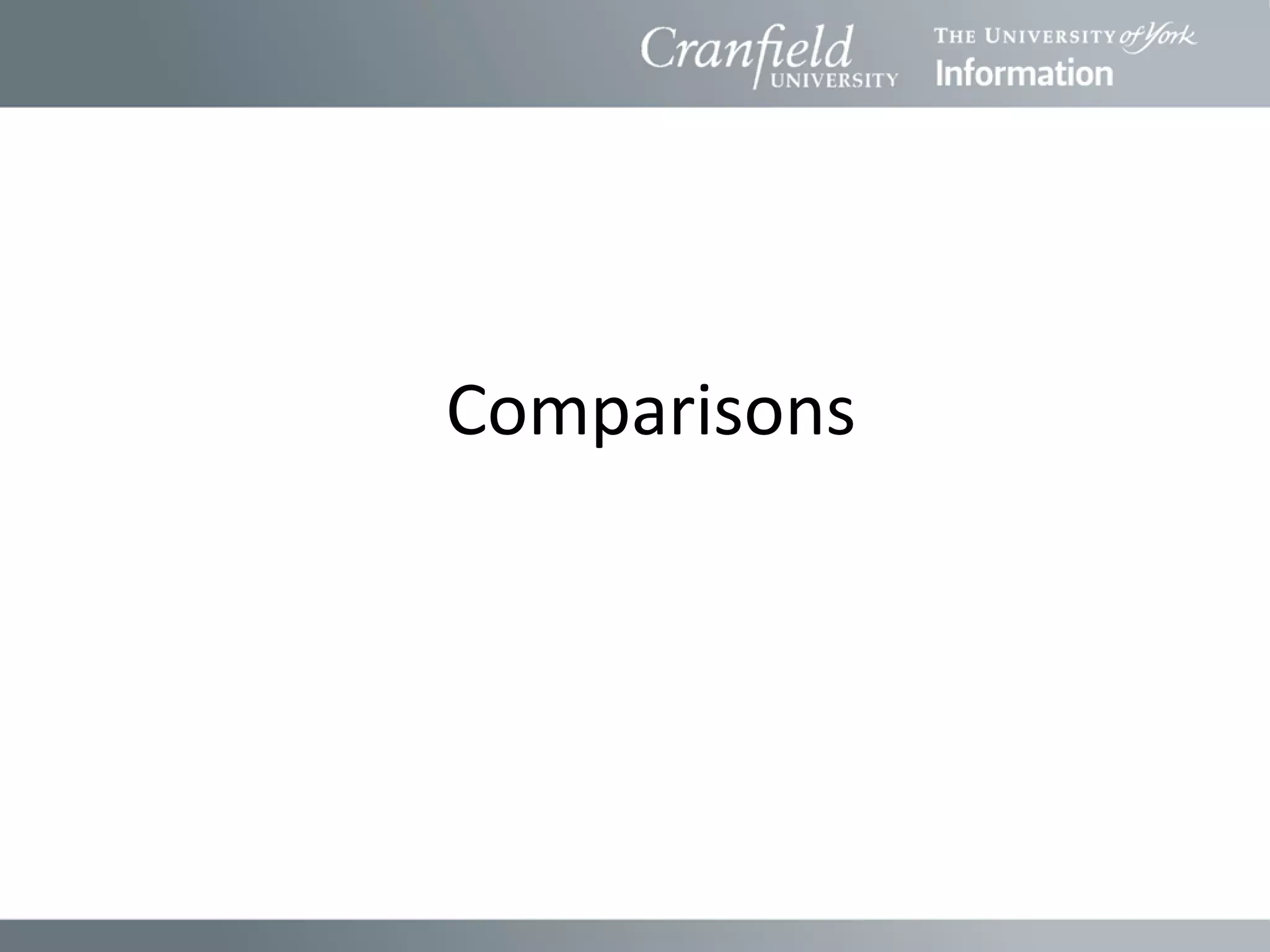 Cranfield UNIVERSITY

THE UNIVERSITY of York
Information

Comparisons